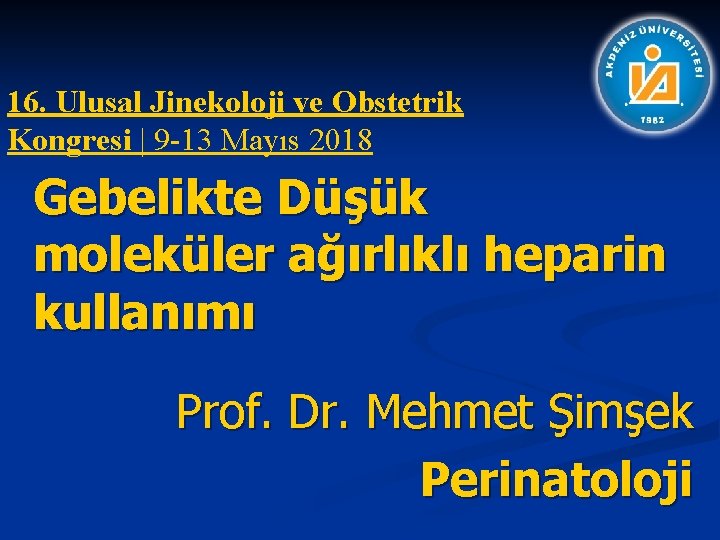 AKDENİZ ÜNİVERSİTESİ
1982

16. Ulusal Jinekoloji ve Obstetrik Kongresi | 9-13 Mayıs 2018

Gebelikte Düşük moleküler ağırlıklı heparin kullanımı

Prof. Dr. Mehmet Şimşek

Perinatoloji